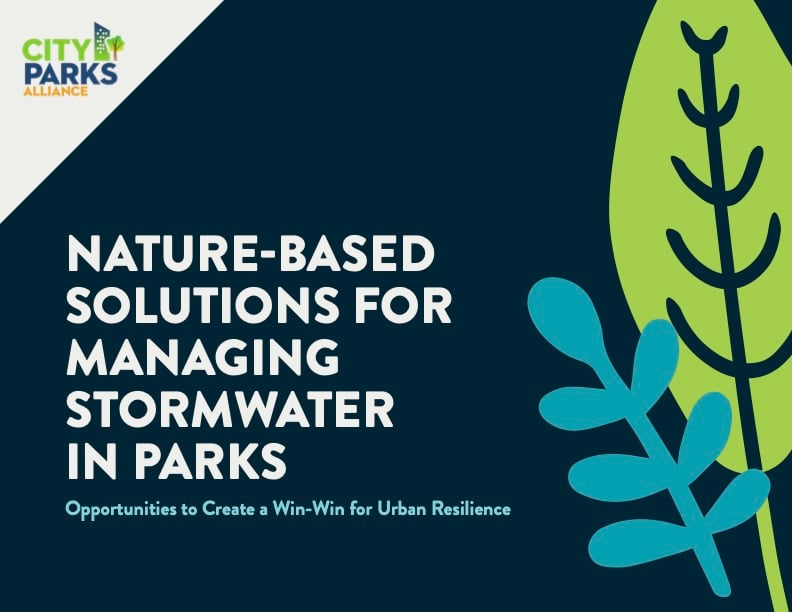 CITY PARKS ALLIANCE

NATURE-BASED SOLUTIONS FOR MANAGING STORMWATER IN PARKS

Opportunities to Create a Win-Win for Urban Resilience